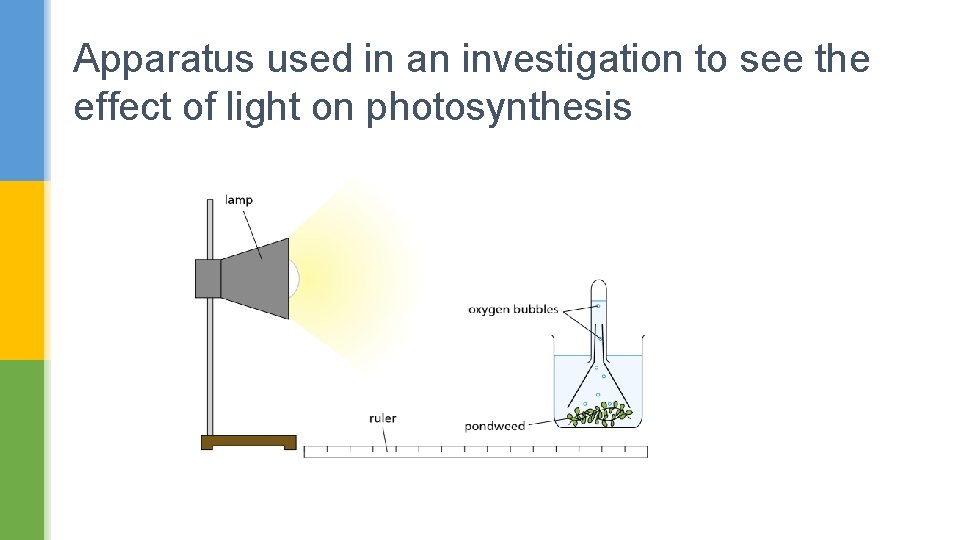 Apparatus used in an investigation to see the effect of light on photosynthesis

lamp

oxygen bubbles

ruler

pondweed